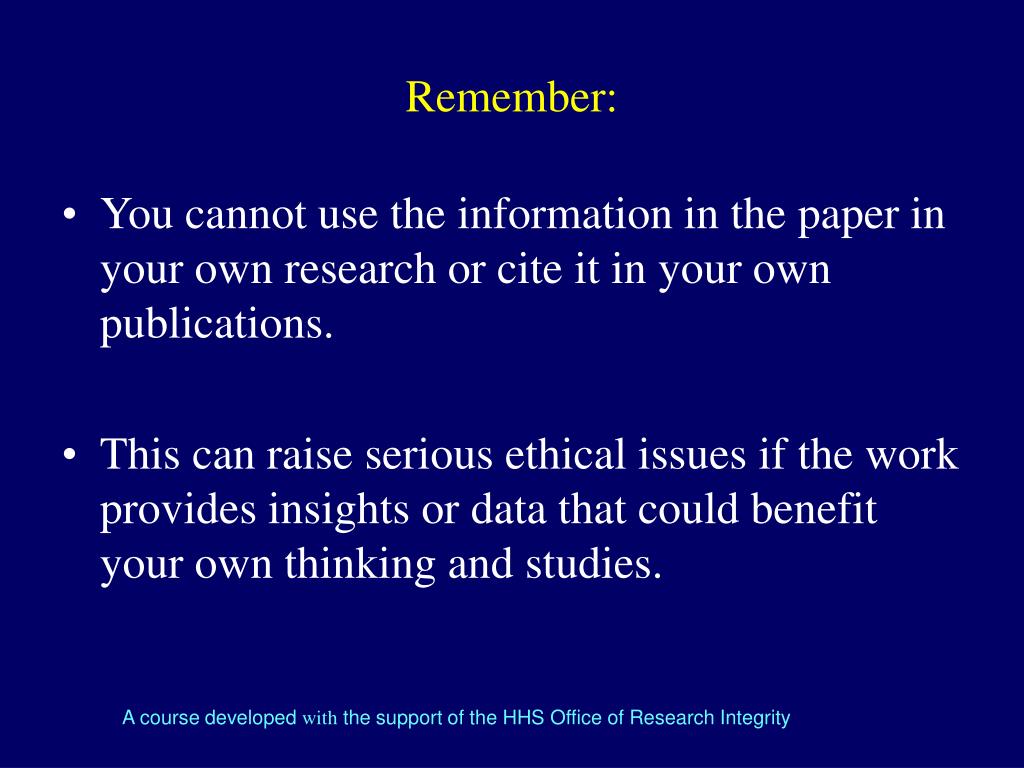 Remember:

• You cannot use the information in the paper in your own research or cite it in your own publications.

• This can raise serious ethical issues if the work provides insights or data that could benefit your own thinking and studies.

A course developed with the support of the HHS Office of Research Integrity